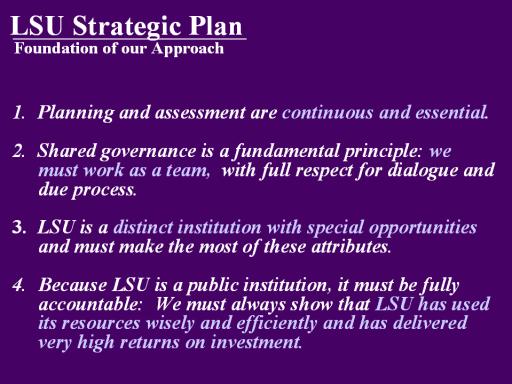 LSU Strategic Plan
Foundation of our Approach

1. Planning and assessment are continuous and essential.

2. Shared governance is a fundamental principle: we must work as a team, with full respect for dialogue and due process.

3. LSU is a distinct institution with special opportunities and must make the most of these attributes.

4. Because LSU is a public institution, it must be fully accountable: We must always show that LSU has used its resources wisely and efficiently and has delivered very high returns on investment.